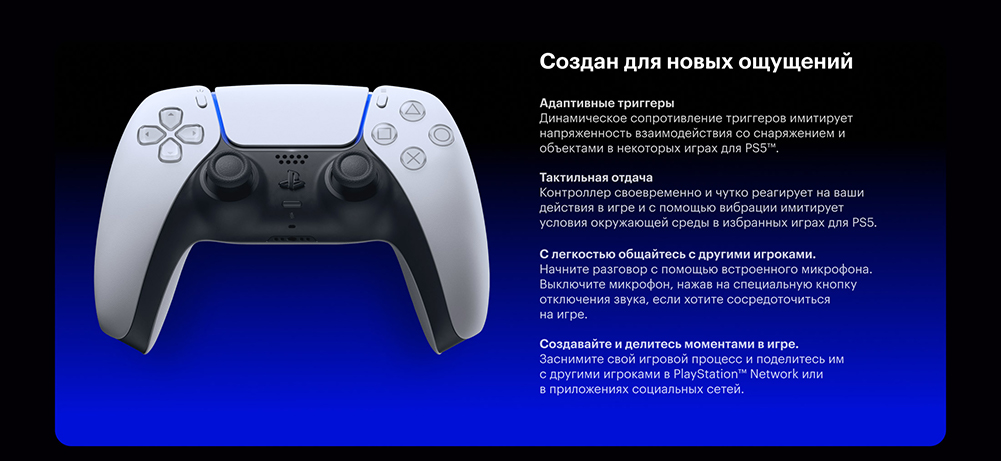 Создан для новых ощущений

Адаптивные триггеры
Динамическое сопротивление триггеров имитирует напряженность взаимодействия со снаряжением и объектами в некоторых играх для PS5™.

Тактильная отдача
Контроллер своевременно и чутко реагирует на ваши действия в игре и с помощью вибрации имитирует условия окружающей среды в избранных играх для PS5.

С легкостью общайтесь с другими игроками.
Начните разговор с помощью встроенного микрофона. Выключите микрофон, нажав на специальную кнопку отключения звука, если хотите сосредоточиться на игре.

Создавайте и делитесь моментами в игре.
Заснимите свой игровой процесс и поделитесь им с другими игроками в PlayStation™ Network или в приложениях социальных сетей.